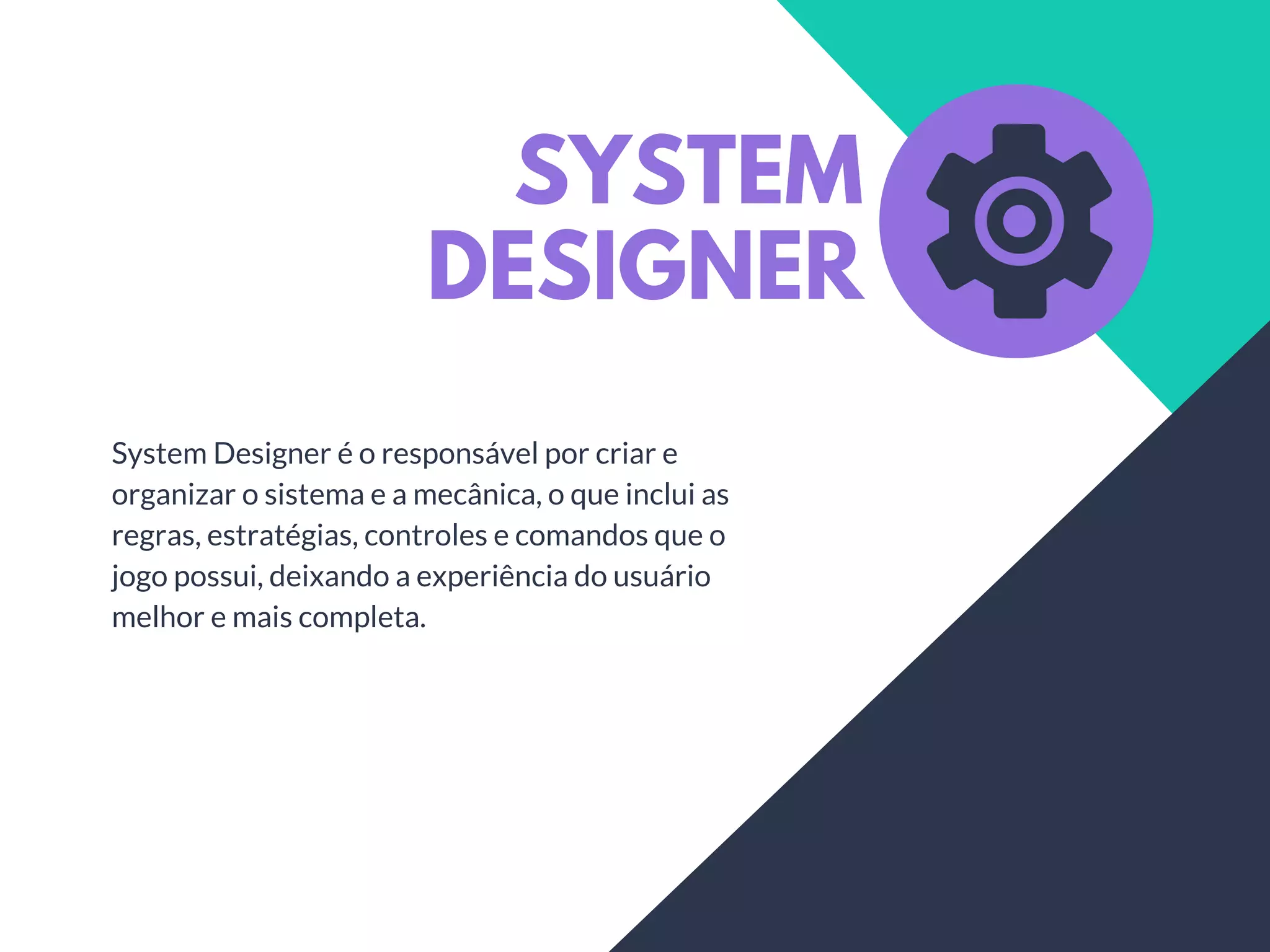 SYSTEM DESIGNER

System Designer é o responsável por criar e organizar o sistema e a mecânica, o que inclui as regras, estratégias, controles e comandos que o jogo possui, deixando a experiência do usuário melhor e mais completa.